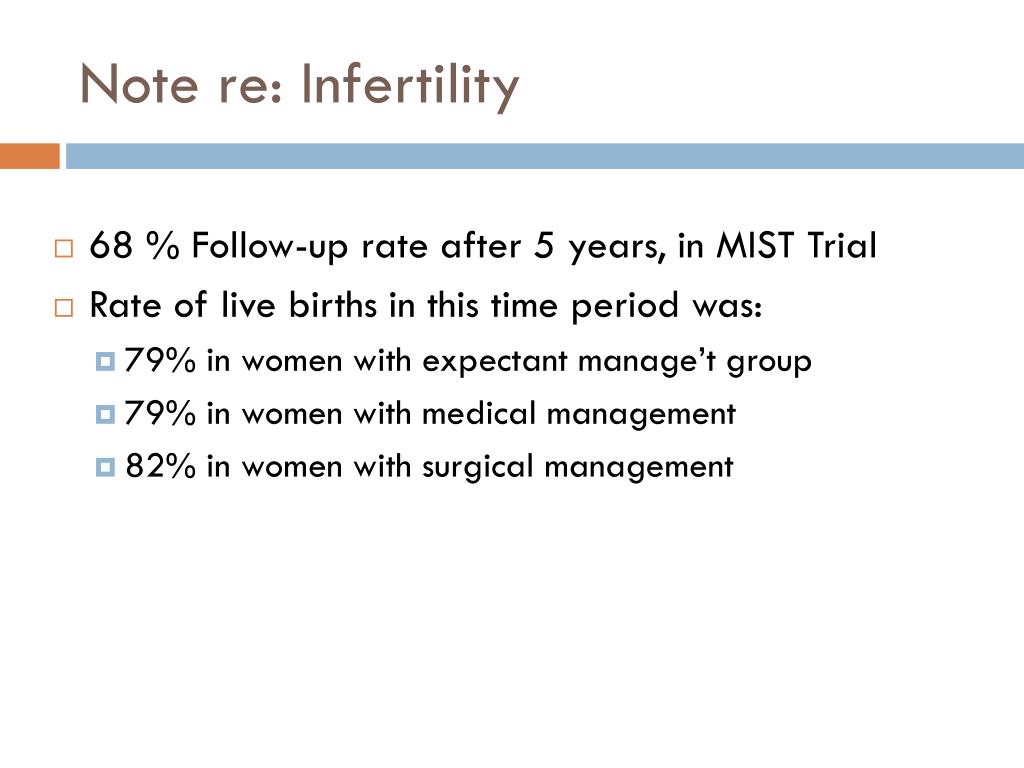 Note re: Infertility

68 % Follow-up rate after 5 years, in MIST Trial

Rate of live births in this time period was:

79% in women with expectant manage’t group

79% in women with medical management

82% in women with surgical management